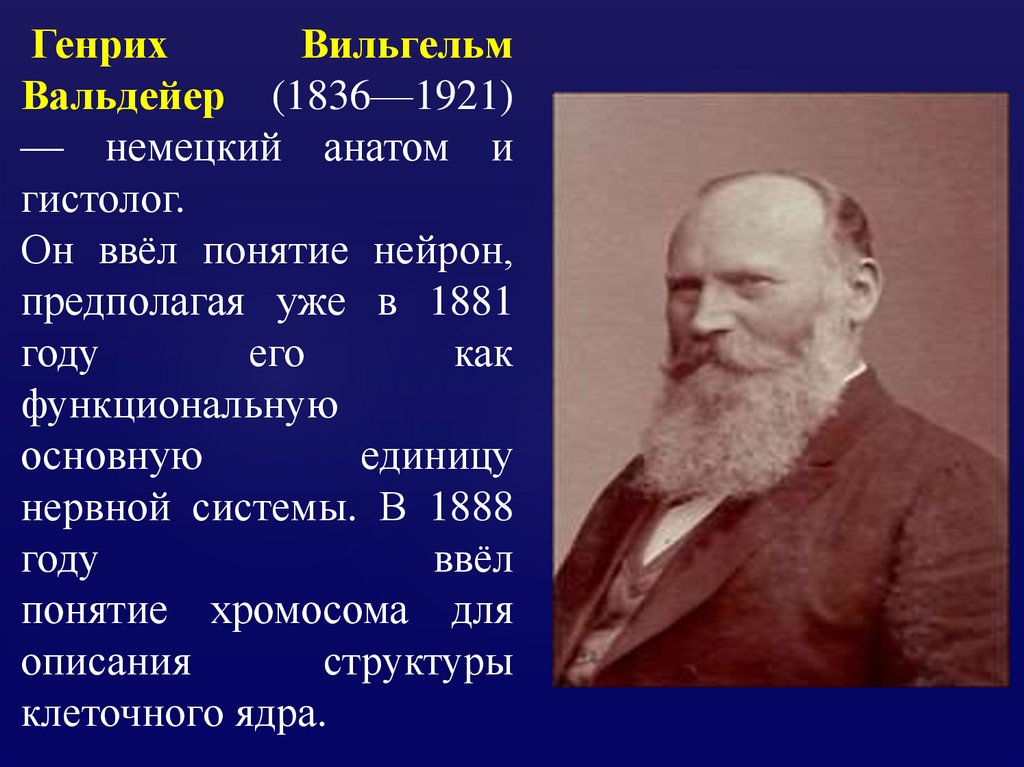 Генрих Вильгельм Вальдейер (1836—1921) — немецкий анатом и гистолог.
Он ввёл понятие нейрон, предполагая уже в 1881 году его как функциональную основную единицу нервной системы. В 1888 году ввёл понятие хромосома для описания структуры клеточного ядра.